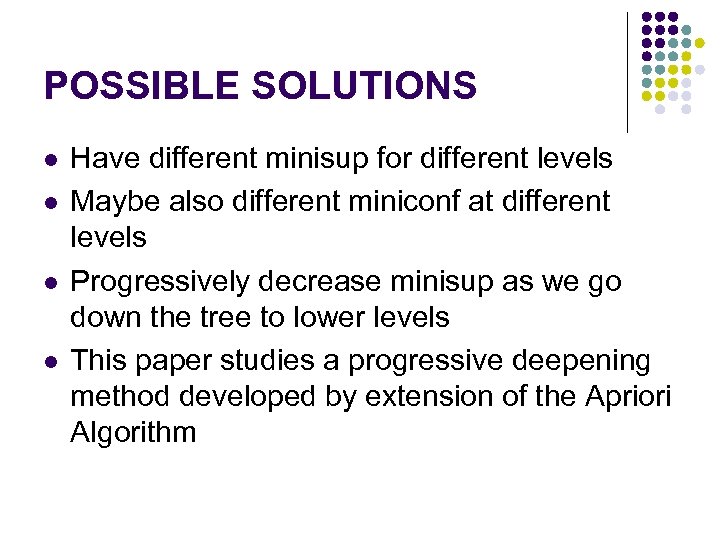 POSSIBLE SOLUTIONS

- Have different minisup for different levels
- Maybe also different miniconf at different levels
- Progressively decrease minisup as we go down the tree to lower levels
- This paper studies a progressive deepening method developed by extension of the Apriori Algorithm